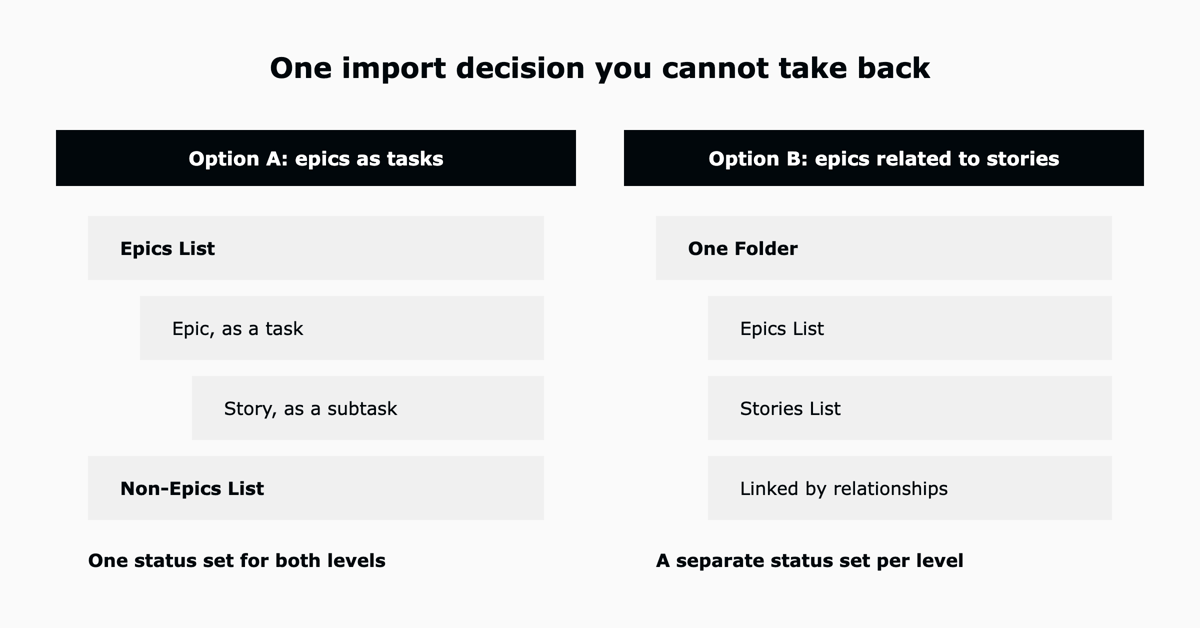 One import decision you cannot take back

Option A: epics as tasks

Epics List

Epic, as a task

Story, as a subtask

Non-Epics List

One status set for both levels

Option B: epics related to stories

One Folder

Epics List

Stories List

Linked by relationships

A separate status set per level